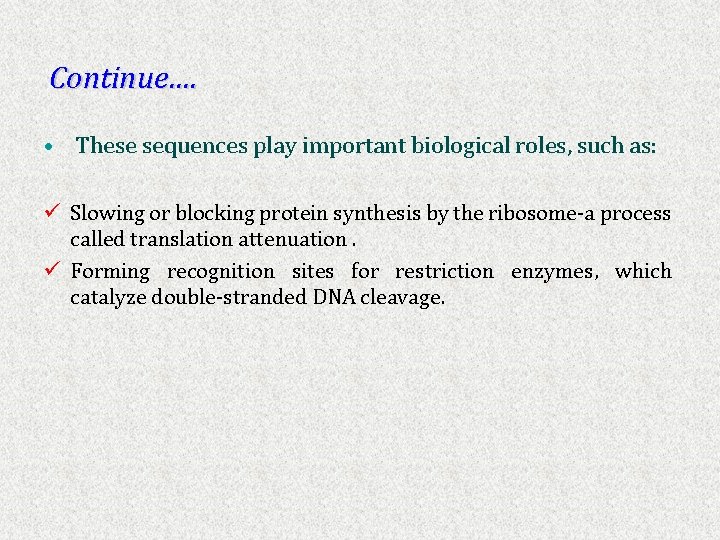 Continue....

• These sequences play important biological roles, such as:

✓ Slowing or blocking protein synthesis by the ribosome-a process called translation attenuation .

✓ Forming recognition sites for restriction enzymes, which catalyze double-stranded DNA cleavage.